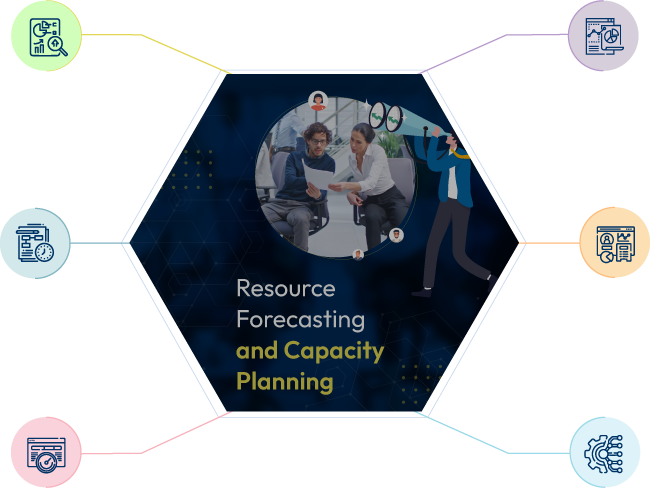 Resource Forecasting and Capacity Planning